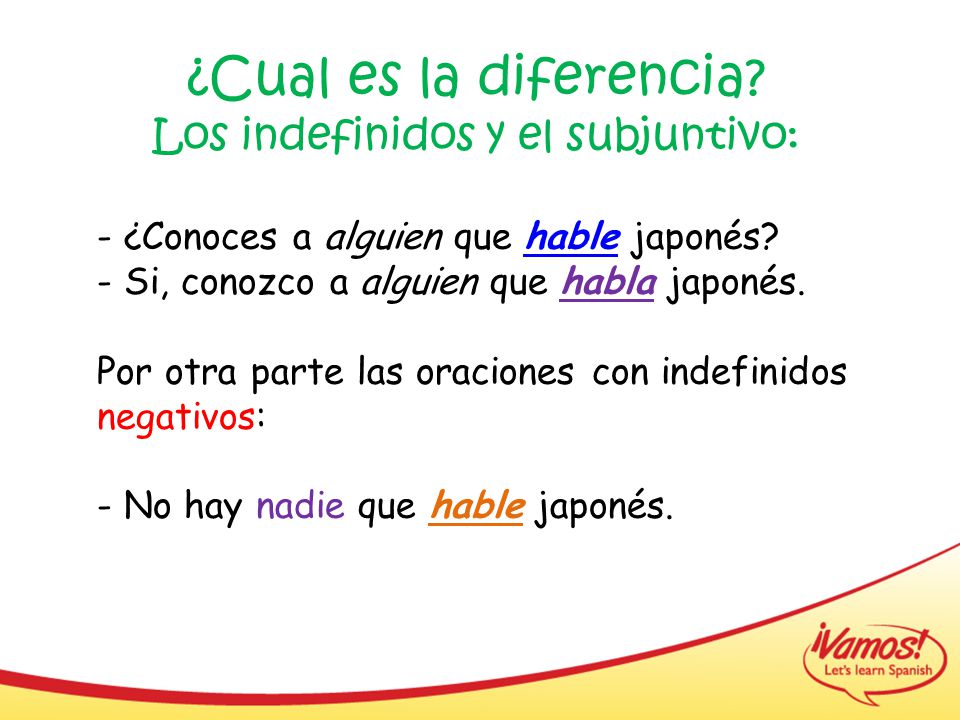 ¿Cual es la diferencia?
Los indefinidos y el subjuntivo:

- ¿Conoces a alguien que hable japonés?
- Si, conozco a alguien que habla japonés.

Por otra parte las oraciones con indefinidos negativos:

- No hay nadie que hable japonés.

¡Vamos!
Let's learn Spanish